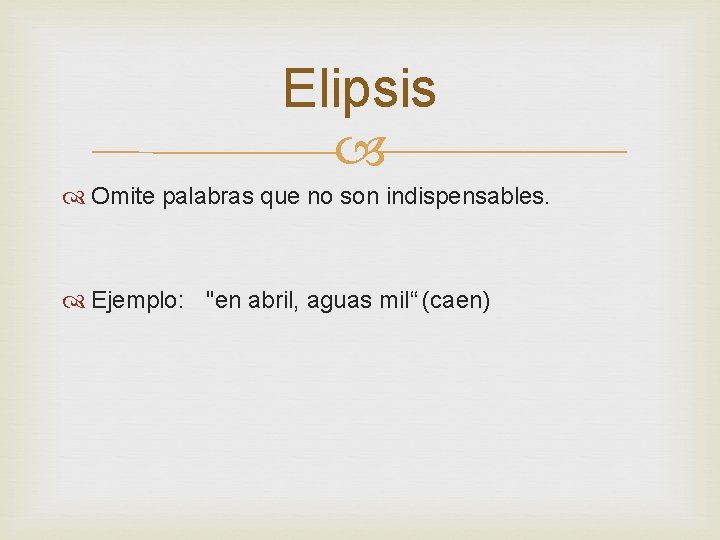 Elipsis

Omite palabras que no son indispensables.

Ejemplo: "en abril, aguas mil“ (caen)